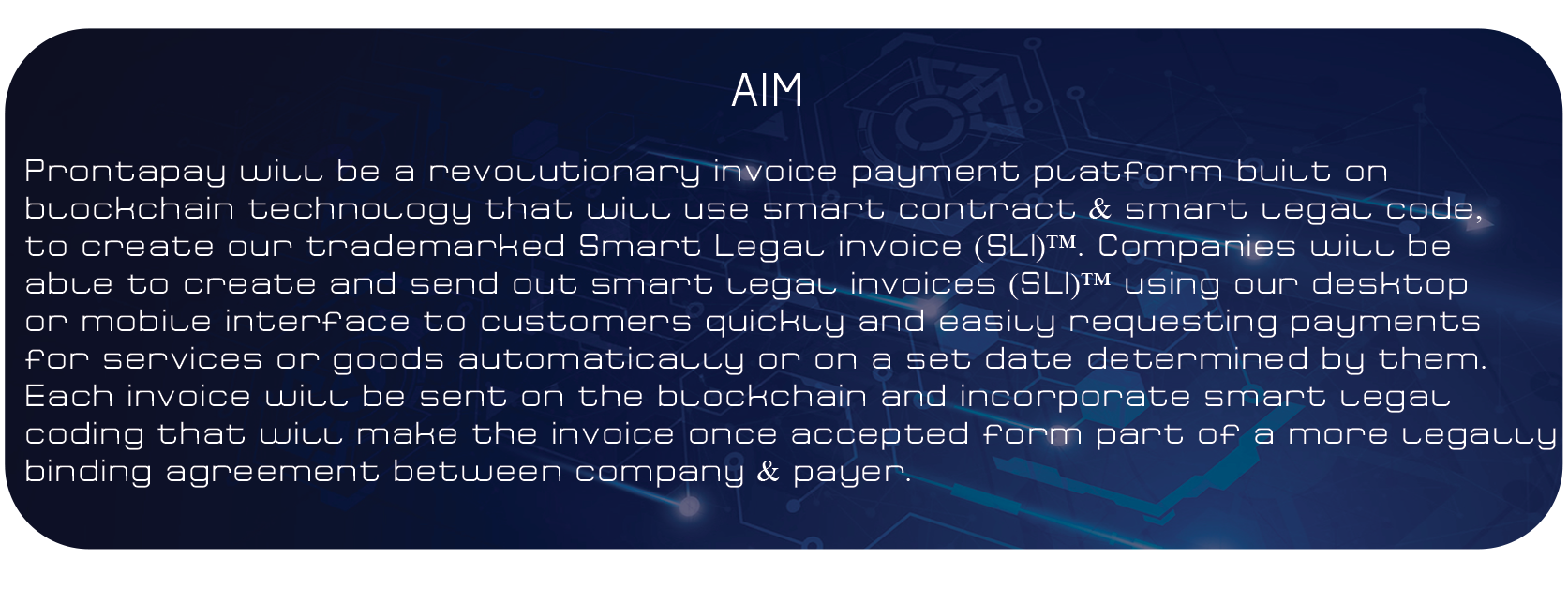 AIM

Prontapay will be a revolutionary invoice payment platform built on blockchain technology that will use smart contract & smart legal code, to create our trademarked Smart Legal invoice (SLI)™. Companies will be able to create and send out smart legal invoices (SLI)™ using our desktop or mobile interface to customers quickly and easily requesting payments for services or goods automatically or on a set date determined by them. Each invoice will be sent on the blockchain and incorporate smart legal coding that will make the invoice once accepted form part of a more legally binding agreement between company & payer.